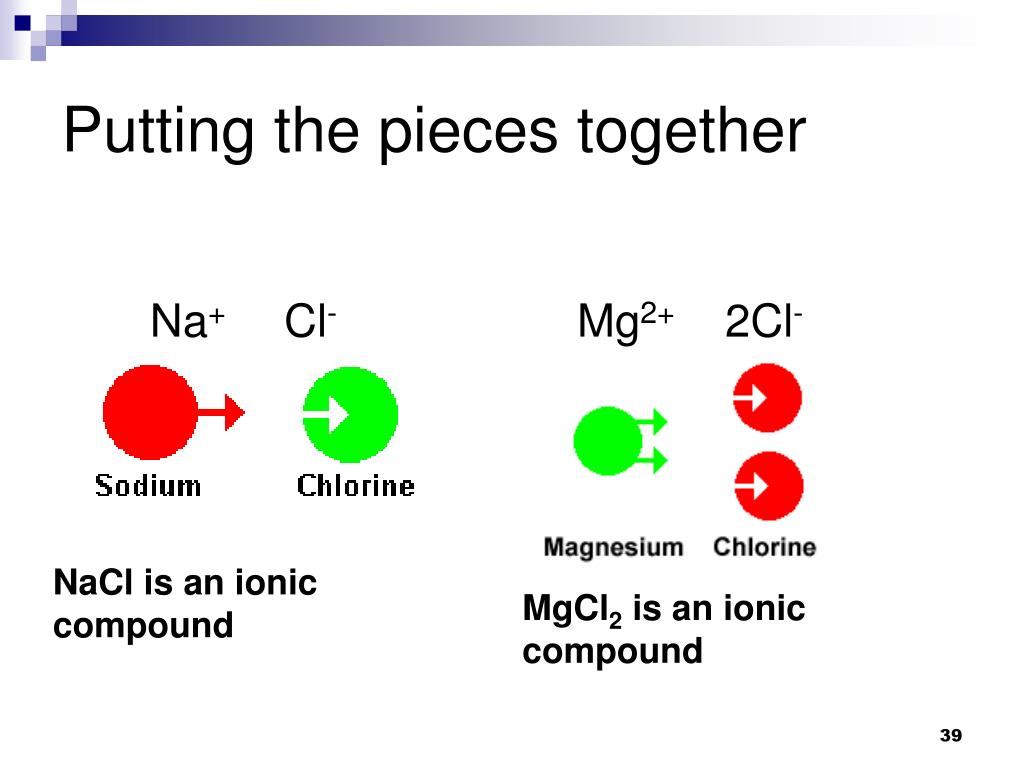 Putting the pieces together

$Na^+$ $Cl^-$

Sodium Chlorine

NaCl is an ionic compound

$Mg^{2+}$ $2Cl^-$

Magnesium Chlorine

$MgCl_2$ is an ionic compound

39